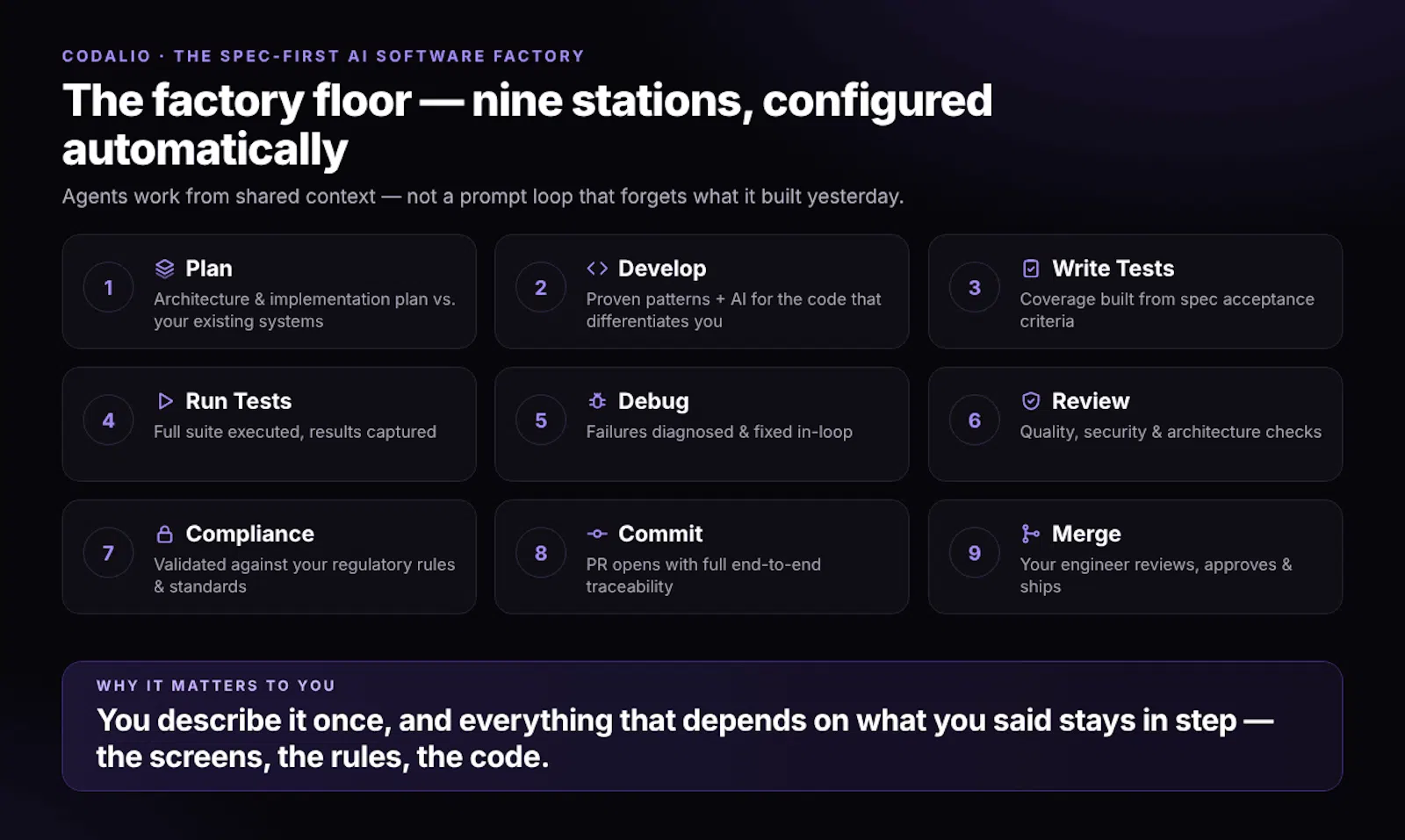 CODALIO · THE SPEC-FIRST AI SOFTWARE FACTORY

The factory floor — nine stations, configured automatically

Agents work from shared context — not a prompt loop that forgets what it built yesterday.

1
Plan
Architecture & implementation plan vs. your existing systems

2
Develop
Proven patterns + AI for the code that differentiates you

3
Write Tests
Coverage built from spec acceptance criteria

4
Run Tests
Full suite executed, results captured

5
Debug
Failures diagnosed & fixed in-loop

6
Review
Quality, security & architecture checks

7
Compliance
Validated against your regulatory rules & standards

8
Commit
PR opens with full end-to-end traceability

9
Merge
Your engineer reviews, approves & ships

WHY IT MATTERS TO YOU

You describe it once, and everything that depends on what you said stays in step — the screens, the rules, the code.